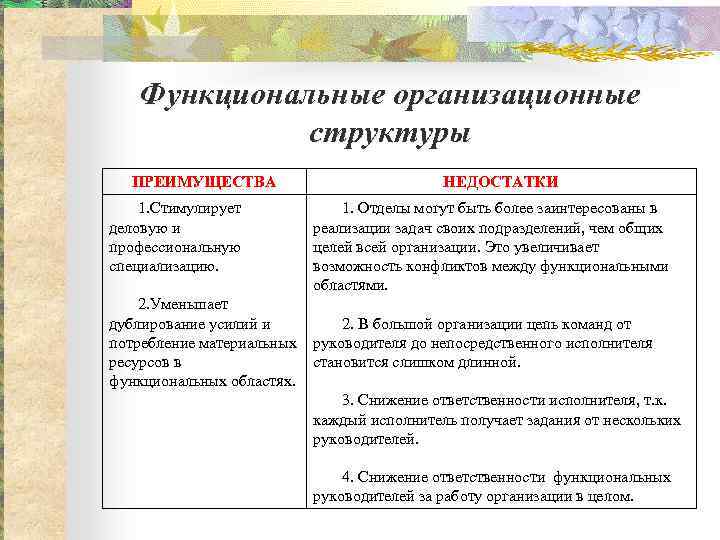 Функциональные организационные структуры

| ПРЕИМУЩЕСТВА | НЕДОСТАТКИ |
|---|---|
| 1.Стимулирует деловую и профессиональную специализацию. 2.Уменьшает дублирование усилий и потребление материальных ресурсов в функциональных областях. | 1. Отделы могут быть более заинтересованы в реализации задач своих подразделений, чем общих целей всей организации. Это увеличивает возможность конфликтов между функциональными областями. 2. В большой организации цепь команд от руководителя до непосредственного исполнителя становится слишком длинной. 3. Снижение ответственности исполнителя, т.к. каждый исполнитель получает задания от нескольких руководителей. 4. Снижение ответственности функциональных руководителей за работу организации в целом. |